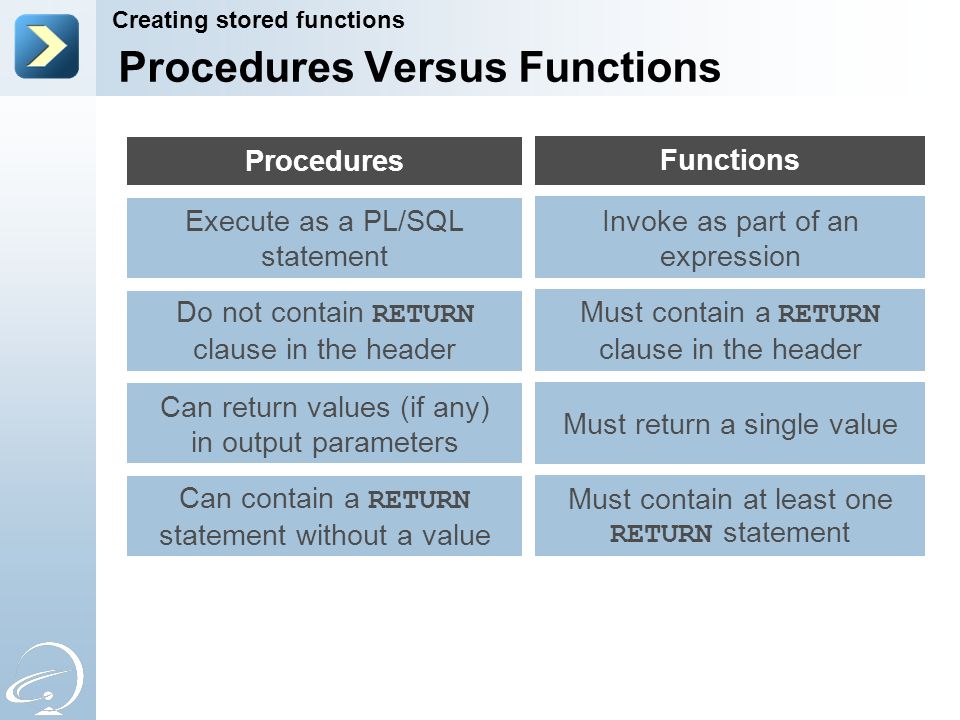 Creating stored functions

Procedures Versus Functions

| Procedures | Functions |
|---|---|
| Execute as a PL/SQL statement | Invoke as part of an expression |
| Do not contain RETURN clause in the header | Must contain a RETURN clause in the header |
| Can return values (if any) in output parameters | Must return a single value |
| Can contain a RETURN statement without a value | Must contain at least one RETURN statement |